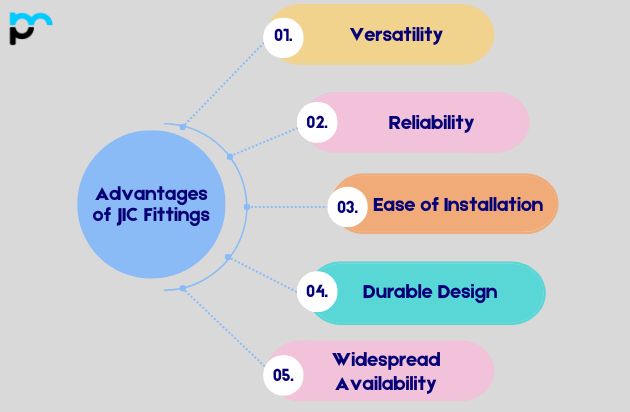 Advantages of JIC Fittings

01. Versatility

02. Reliability

03. Ease of Installation

04. Durable Design

05. Widespread Availability